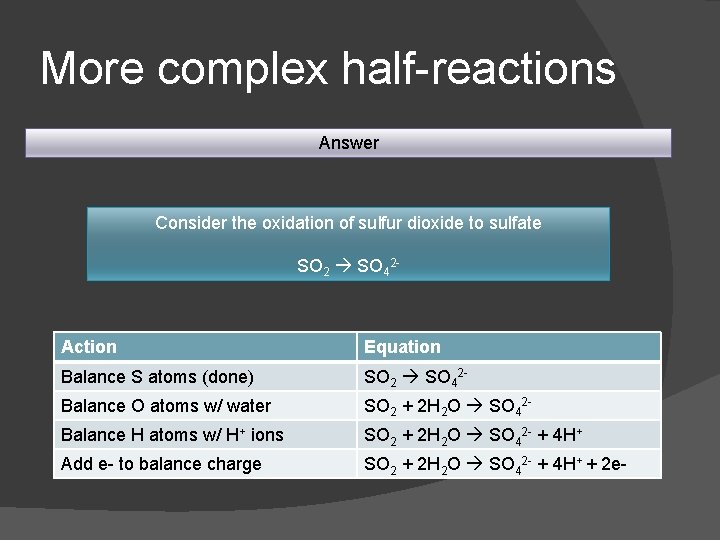 More complex half-reactions

Answer

Consider the oxidation of sulfur dioxide to sulfate

$SO_2 \rightarrow SO_4^{2-}$

| Action | Equation |
|---|---|
| Balance S atoms (done) | $SO_2 \rightarrow SO_4^{2-}$ |
| Balance O atoms w/ water | $SO_2 + 2H_2O \rightarrow SO_4^{2-}$ |
| Balance H atoms w/ $H^+$ ions | $SO_2 + 2H_2O \rightarrow SO_4^{2-} + 4H^+$ |
| Add e- to balance charge | $SO_2 + 2H_2O \rightarrow SO_4^{2-} + 4H^+ + 2e-$ |